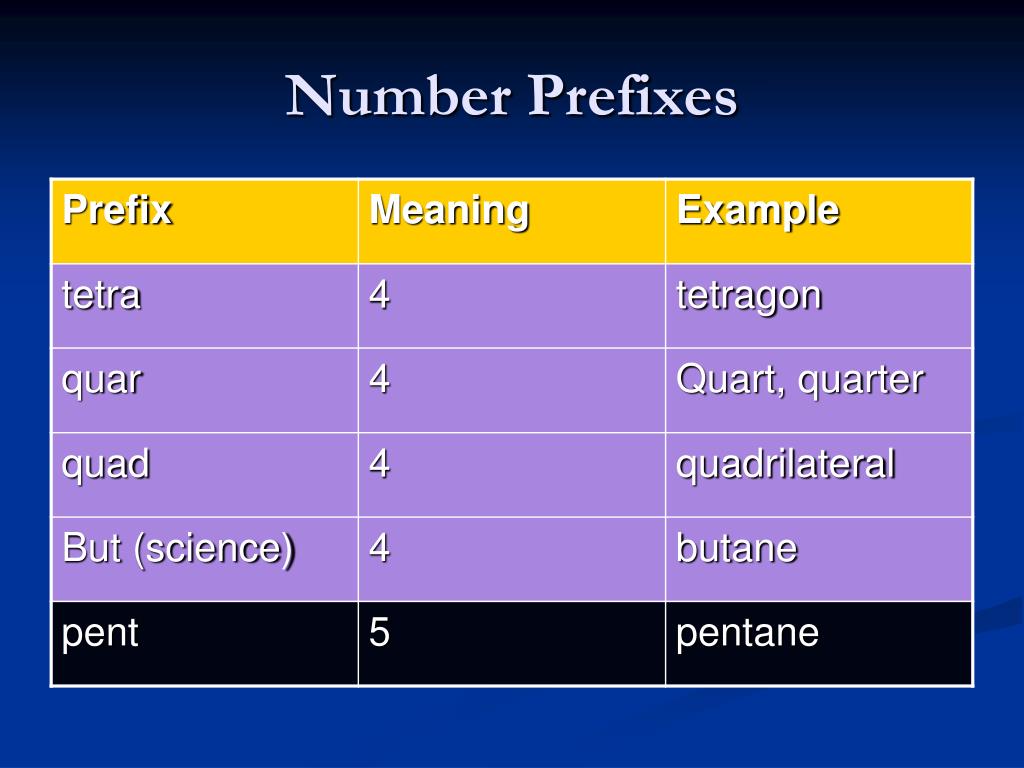 Number Prefixes

| Prefix | Meaning | Example |
|---|---|---|
| tetra | 4 | tetragon |
| quar | 4 | Quart, quarter |
| quad | 4 | quadrilateral |
| But (science) | 4 | butane |
| pent | 5 | pentane |